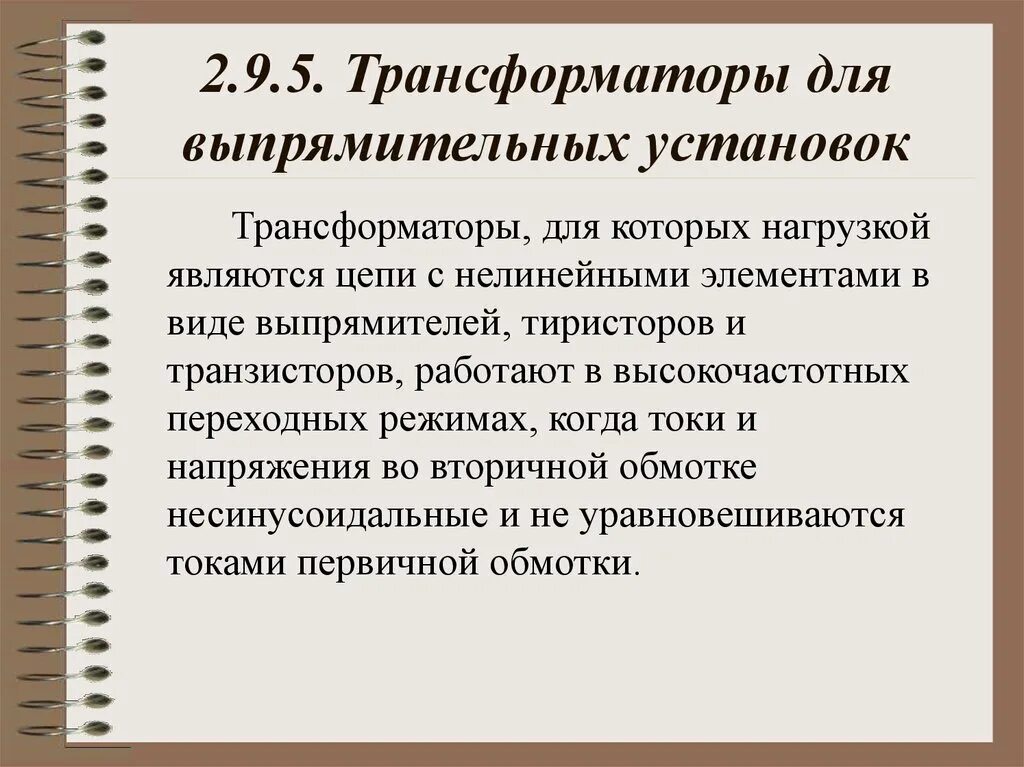 2.9.5. Трансформаторы для выпрямительных установок

Трансформаторы, для которых нагрузкой являются цепи с нелинейными элементами в виде выпрямителей, тиристоров и транзисторов, работают в высокочастотных переходных режимах, когда токи и напряжения во вторичной обмотке несинусоидальные и не уравновешиваются токами первичной обмотки.